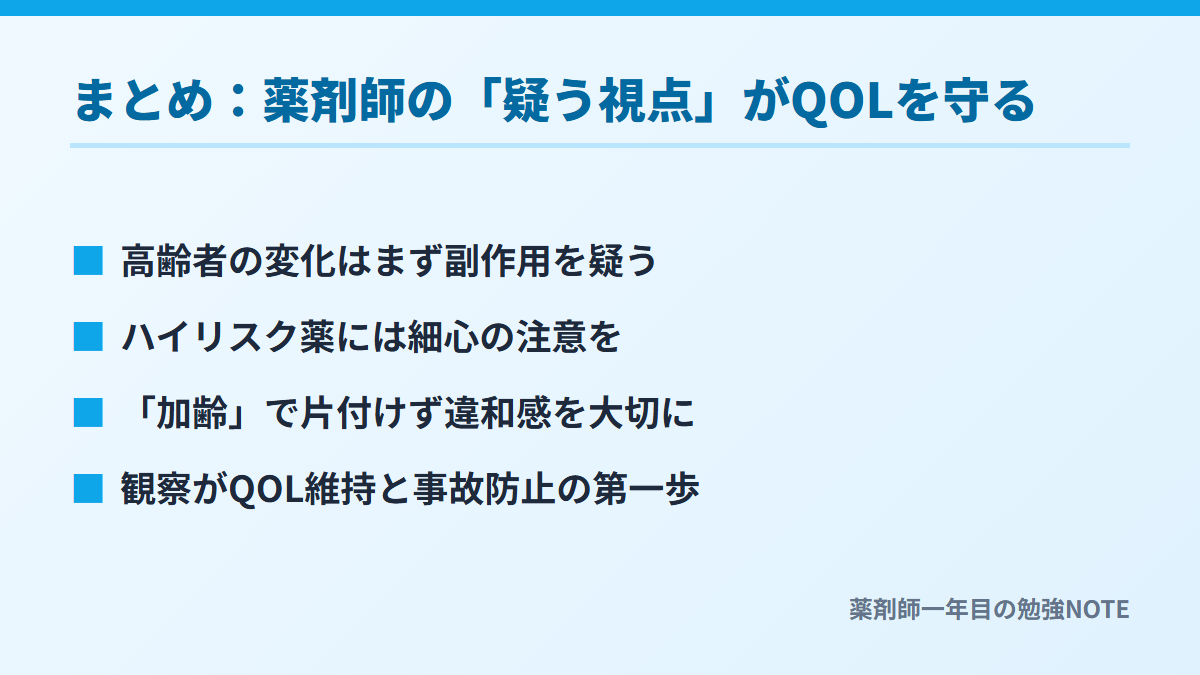 まとめ：薬剤師の「疑う視点」がQOLを守る

■ 高齢者の変化はまず副作用を疑う

■ ハイリスク薬には細心の注意を

■ 「加齢」で片付けず違和感を大切に

■ 観察がQOL維持と事故防止の第一歩

薬剤師一年目の勉強NOTE